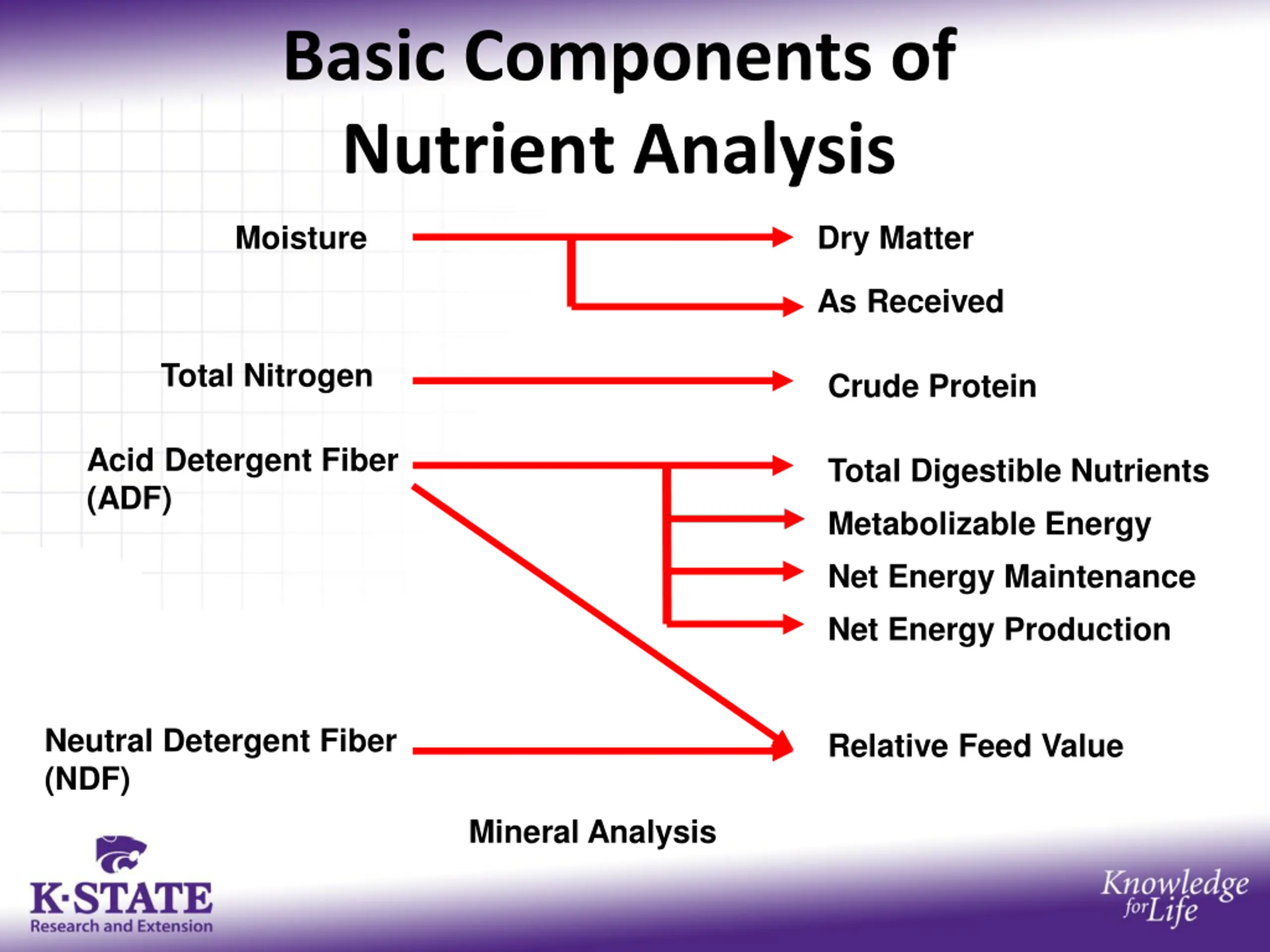 Basic Components of Nutrient Analysis

Moisture

Dry Matter

As Received

Total Nitrogen

Crude Protein

Acid Detergent Fiber (ADF)

Total Digestible Nutrients

Metabolizable Energy

Net Energy Maintenance

Net Energy Production

Neutral Detergent Fiber (NDF)

Relative Feed Value

Mineral Analysis

K·STATE
Research and Extension

Knowledge for Life